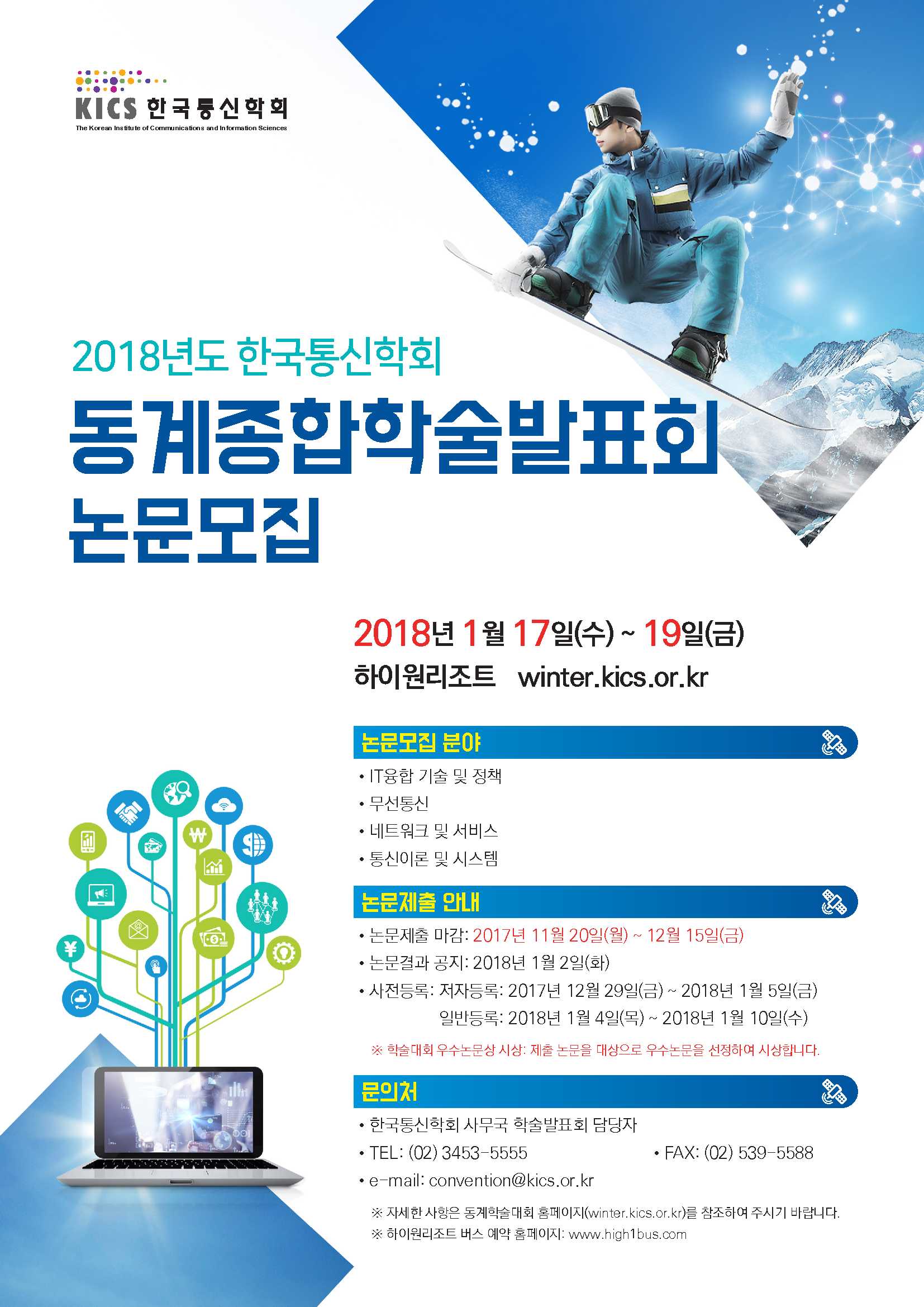 KICS 한국통신학회
The Korean Institute of Communications and Information Sciences

2018년도 한국통신학회
동계종합학술발표회
논문모집

2018년 1월 17일(수) ~ 19일(금)
하이원리조트 winter.kics.or.kr

논문모집 분야
• IT융합 기술 및 정책
• 무선통신
• 네트워크 및 서비스
• 통신이론 및 시스템

논문제출 안내
• 논문제출 마감: 2017년 11월 20일(월) ~ 12월 15일(금)
• 논문결과 공지: 2018년 1월 2일(화)
• 사전등록: 저자등록: 2017년 12월 29일(금) ~ 2018년 1월 5일(금)
일반등록: 2018년 1월 4일(목) ~ 2018년 1월 10일(수)
※ 학술대회 우수논문상 시상: 제출 논문을 대상으로 우수논문을 선정하여 시상합니다.

문의처
• 한국통신학회 사무국 학술발표회 담당자
• TEL: (02) 3453-5555
• FAX: (02) 539-5588
• e-mail: convention@kics.or.kr
※ 자세한 사항은 동계학술대회 홈페이지(winter.kics.or.kr)를 참조하여 주시기 바랍니다.
※ 하이원리조트 버스 예약 홈페이지: www.high1bus.com